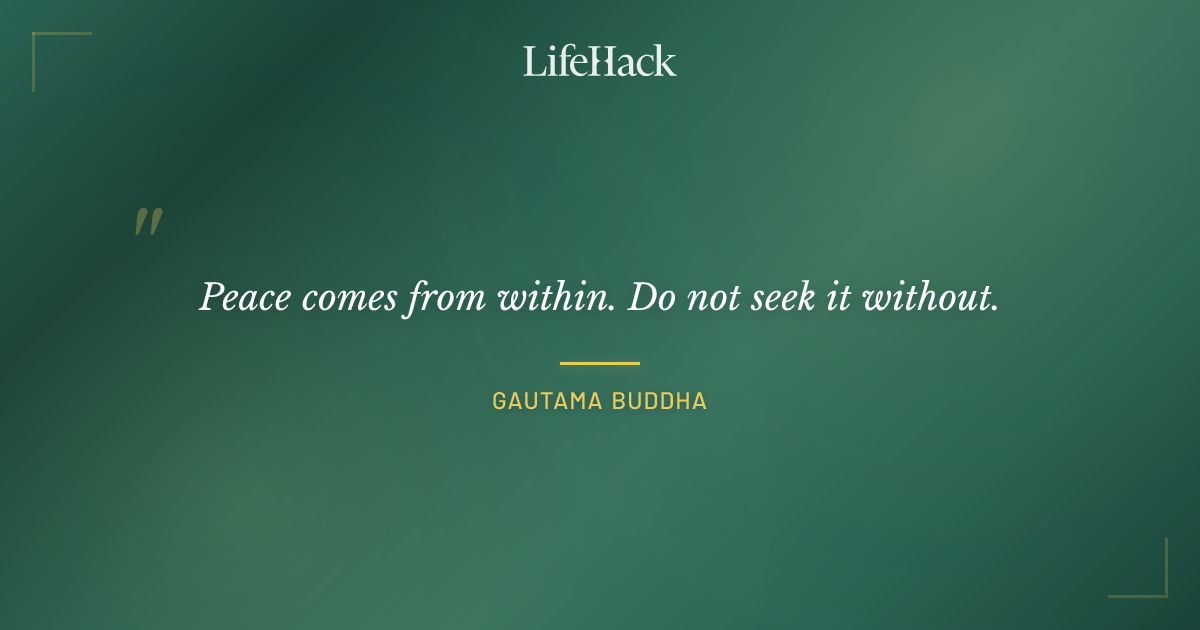 LifeHack

"

Peace comes from within. Do not seek it without.

GAUTAMA BUDDHA